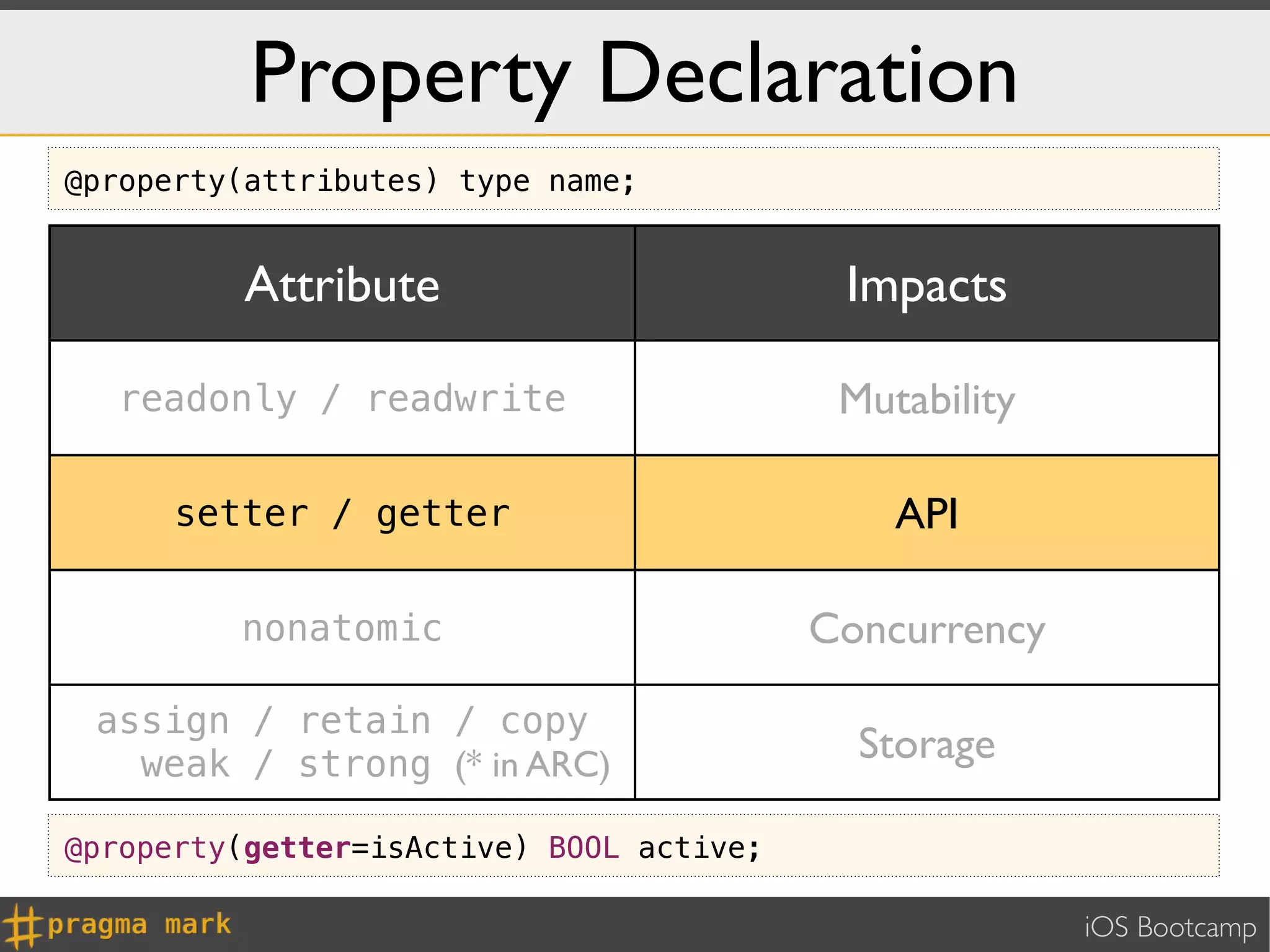 Property Declaration

@property(attributes) type name;

| Attribute | Impacts |
|---|---|
| readonly / readwrite | Mutability |
| setter / getter | API |
| nonatomic | Concurrency |
| assign / retain / copy weak / strong (* in ARC) | Storage |

@property(getter=isActive) BOOL active;

#pragma mark

iOS Bootcamp